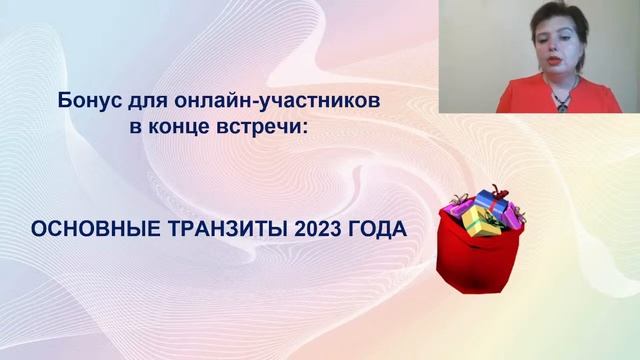 Бонус для онлайн-участников в конце встречи:

ОСНОВНЫЕ ТРАНЗИТЫ 2023 ГОДА